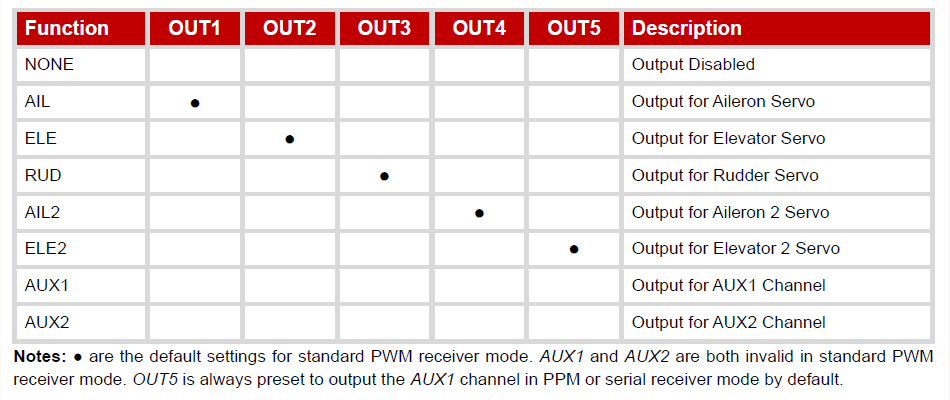 | Function | OUT1 | OUT2 | OUT3 | OUT4 | OUT5 | Description |
|---|---|---|---|---|---|---|
| NONE | | | | | | Output Disabled |
| AIL | ● | | | | | Output for Aileron Servo |
| ELE | | ● | | | | Output for Elevator Servo |
| RUD | | | ● | | | Output for Rudder Servo |
| AIL2 | | | | ● | | Output for Aileron 2 Servo |
| ELE2 | | | | | ● | Output for Elevator 2 Servo |
| AUX1 | | | | | | Output for AUX1 Channel |
| AUX2 | | | | | | Output for AUX2 Channel |

Notes: ● are the default settings for standard PWM receiver mode. AUX1 and AUX2 are both invalid in standard PWM receiver mode. OUT5 is always preset to output the AUX1 channel in PPM or serial receiver mode by default.